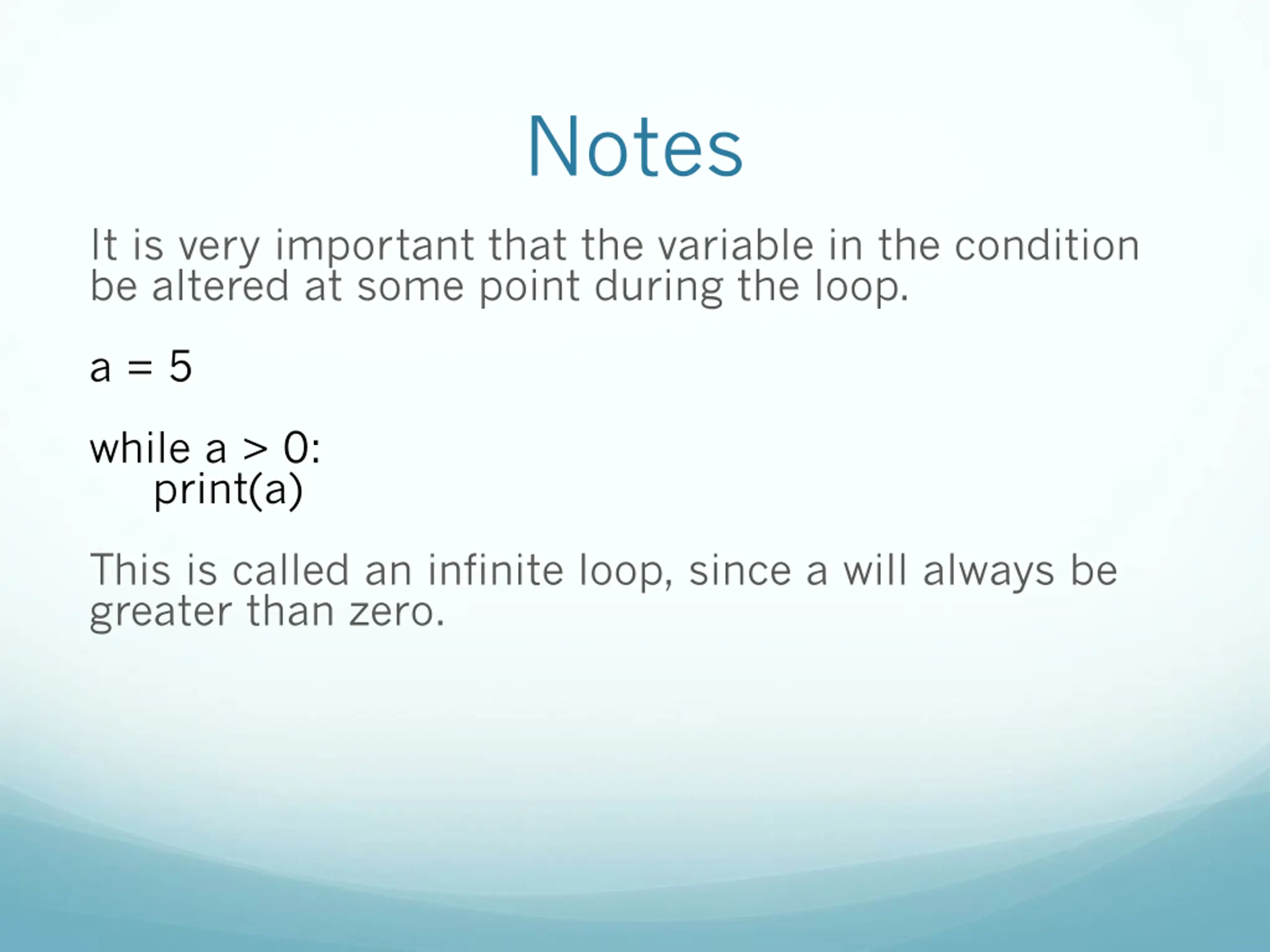 Notes

It is very important that the variable in the condition be altered at some point during the loop.

a = 5

while a > 0:
    print(a)

This is called an infinite loop, since a will always be greater than zero.